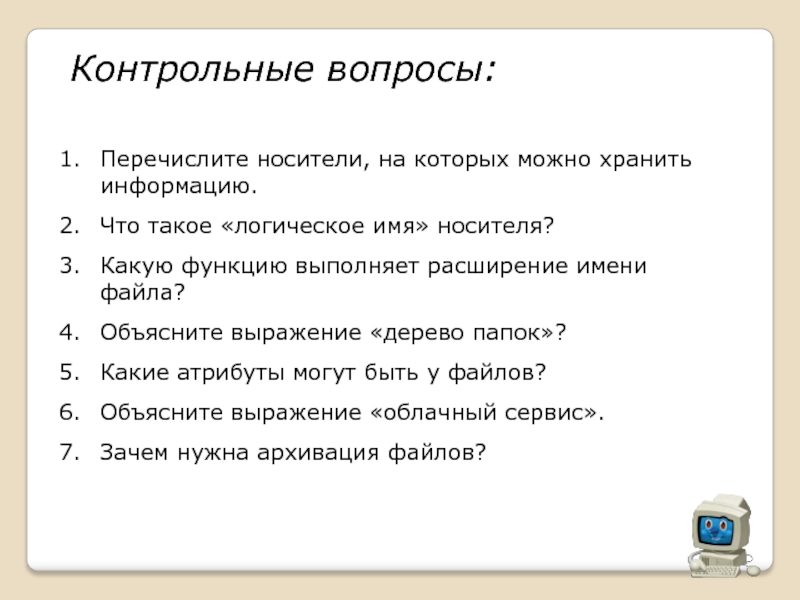 Контрольные вопросы:

1. Перечислите носители, на которых можно хранить информацию.
2. Что такое «логическое имя» носителя?
3. Какую функцию выполняет расширение имени файла?
4. Объясните выражение «дерево папок»?
5. Какие атрибуты могут быть у файлов?
6. Объясните выражение «облачный сервис».
7. Зачем нужна архивация файлов?